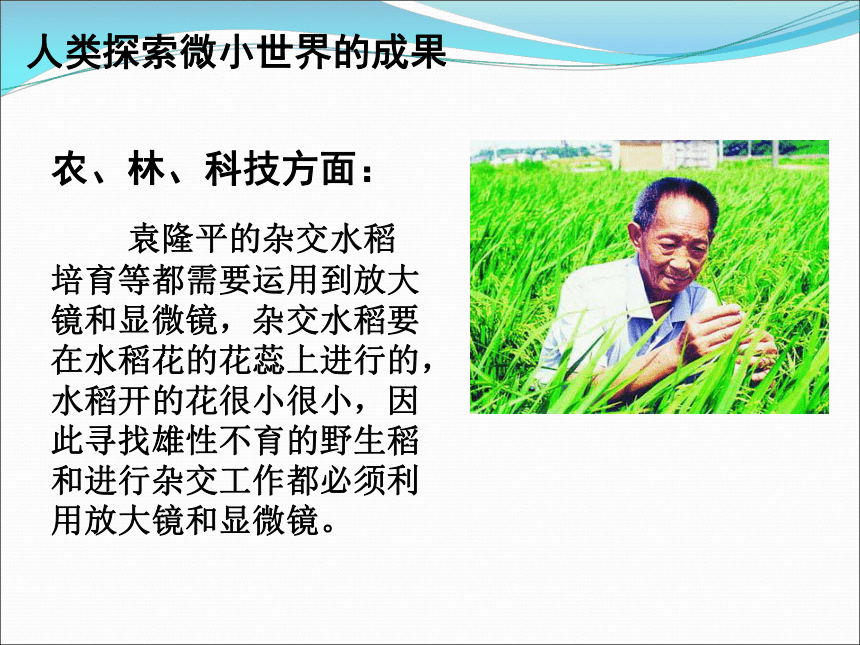 人类探索微小世界的成果

农、林、科技方面：

袁隆平的杂交水稻培育等都需要运用到放大镜和显微镜，杂交水稻要在水稻花的花蕊上进行的，水稻开的花很小很小，因此寻找雄性不育的野生稻和进行杂交工作都必须利用放大镜和显微镜。